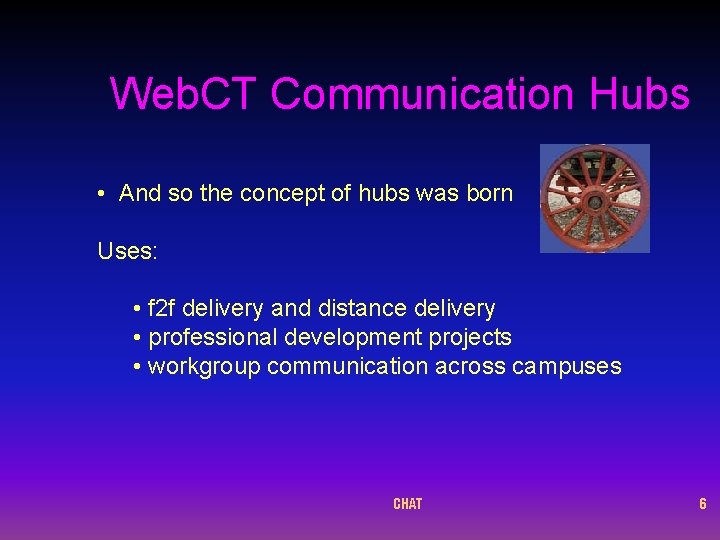 WebCT Communication Hubs

• And so the concept of hubs was born

Uses:

• f2f delivery and distance delivery
• professional development projects
• workgroup communication across campuses

CHAT

6